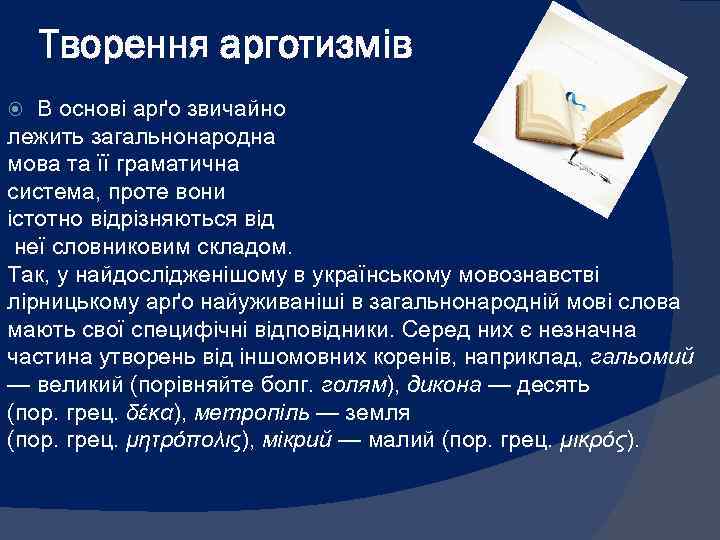 Творення арготизмів

В основі арґо звичайно лежить загальнонародна мова та її граматична система, проте вони істотно відрізняються від неї словниковим складом.
Так, у найдослідженішому в українському мовознавстві лірницькому арґо найуживаніші в загальнонародній мові слова мають свої специфічні відповідники. Серед них є незначна частина утворень від іншомовних коренів, наприклад, гальомий — великий (порівняйте болг. голям), дикона — десять (пор. грец. δέκα), метропіль — земля (пор. грец. μητρόπολις), мікрий — малий (пор. грец. μικρός).